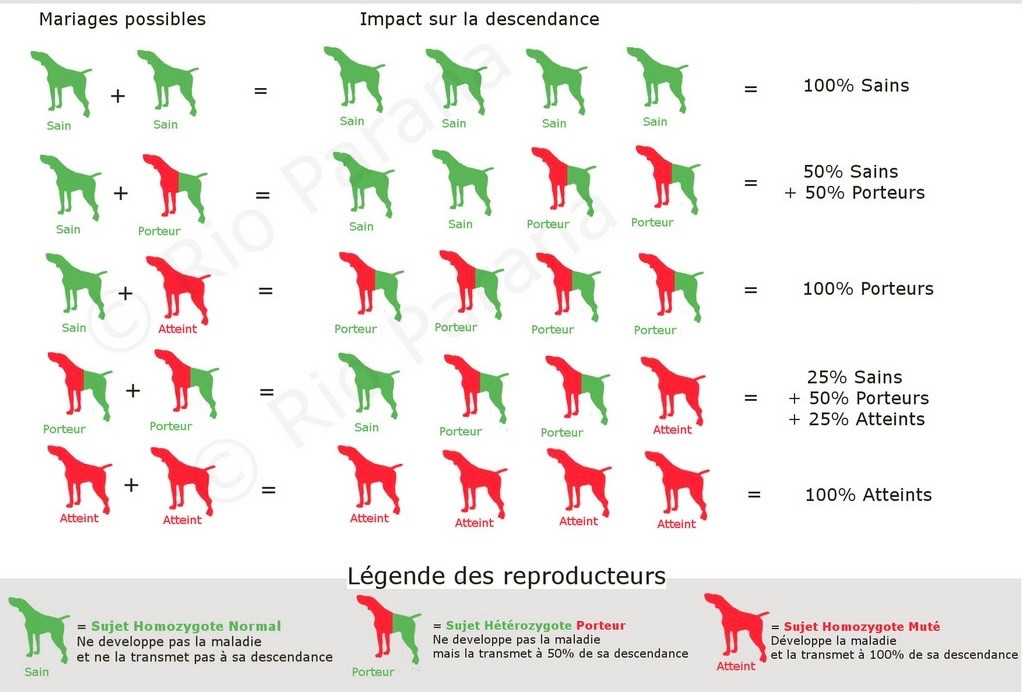 Mariages possibles

Impact sur la descendance

Sain + Sain = Sain Sain Sain Sain = 100% Sains

Sain + Porteur = Sain Sain Porteur Porteur = 50% Sains + 50% Porteurs

Sain + Atteint = Porteur Porteur Porteur Porteur = 100% Porteurs

Porteur + Porteur = Sain Porteur Porteur Atteint = 25% Sains + 50% Porteurs + 25% Atteints

Atteint + Atteint = Atteint Atteint Atteint Atteint = 100% Atteints

© Rio Parana

© Rio Parana

Légende des reproducteurs

Sain = Sujet Homozygote Normal
Ne developpe pas la maladie et ne la transmet pas à sa descendance

Porteur = Sujet Hétérozygote Porteur
Ne developpe pas la maladie mais la transmet à 50% de sa descendance

Atteint = Sujet Homozygote Muté
Développe la maladie et la transmet à 100% de sa descendance